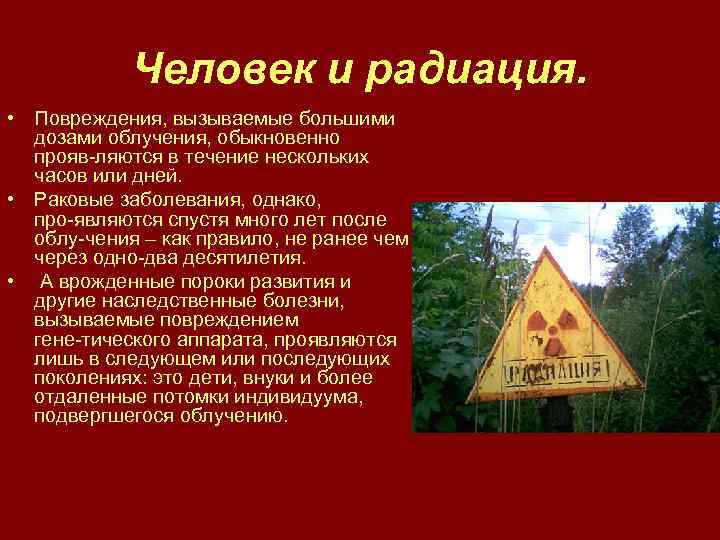 Человек и радиация.

• Повреждения, вызываемые большими дозами облучения, обыкновенно прояв-ляются в течение нескольких часов или дней.

• Раковые заболевания, однако, про-являются спустя много лет после облу-чения – как правило, не ранее чем через одно-два десятилетия.

• А врожденные пороки развития и другие наследственные болезни, вызываемые повреждением гене-тического аппарата, проявляются лишь в следующем или последующих поколениях: это дети, внуки и более отдаленные потомки индивидуума, подвергшегося облучению.

РАДИАЦИЯ